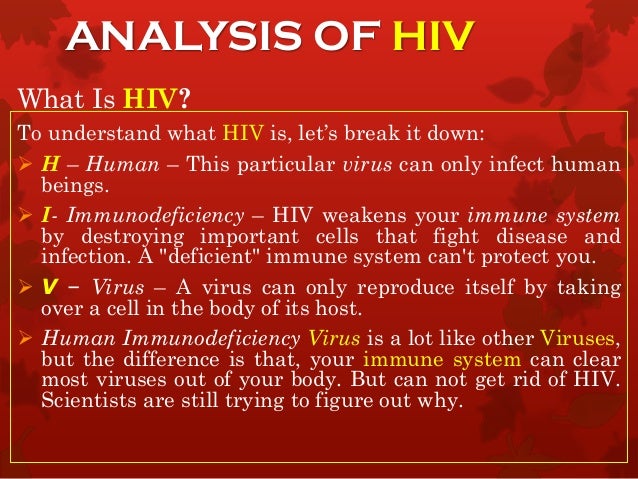 ANALYSIS OF HIV

What Is HIV?

To understand what HIV is, let's break it down:

➢ H – Human – This particular virus can only infect human beings.

➢ I- Immunodeficiency – HIV weakens your immune system by destroying important cells that fight disease and infection. A "deficient" immune system can't protect you.

➢ V – Virus – A virus can only reproduce itself by taking over a cell in the body of its host.

➢ Human Immunodeficiency Virus is a lot like other Viruses, but the difference is that, your immune system can clear most viruses out of your body. But can not get rid of HIV. Scientists are still trying to figure out why.